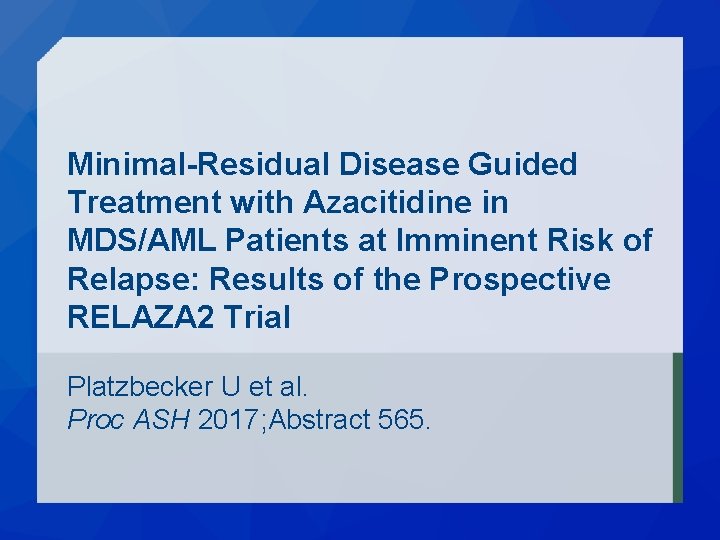 Minimal-Residual Disease Guided Treatment with Azacitidine in MDS/AML Patients at Imminent Risk of Relapse: Results of the Prospective RELAZA2 Trial

Platzbecker U et al.
Proc ASH 2017;Abstract 565.